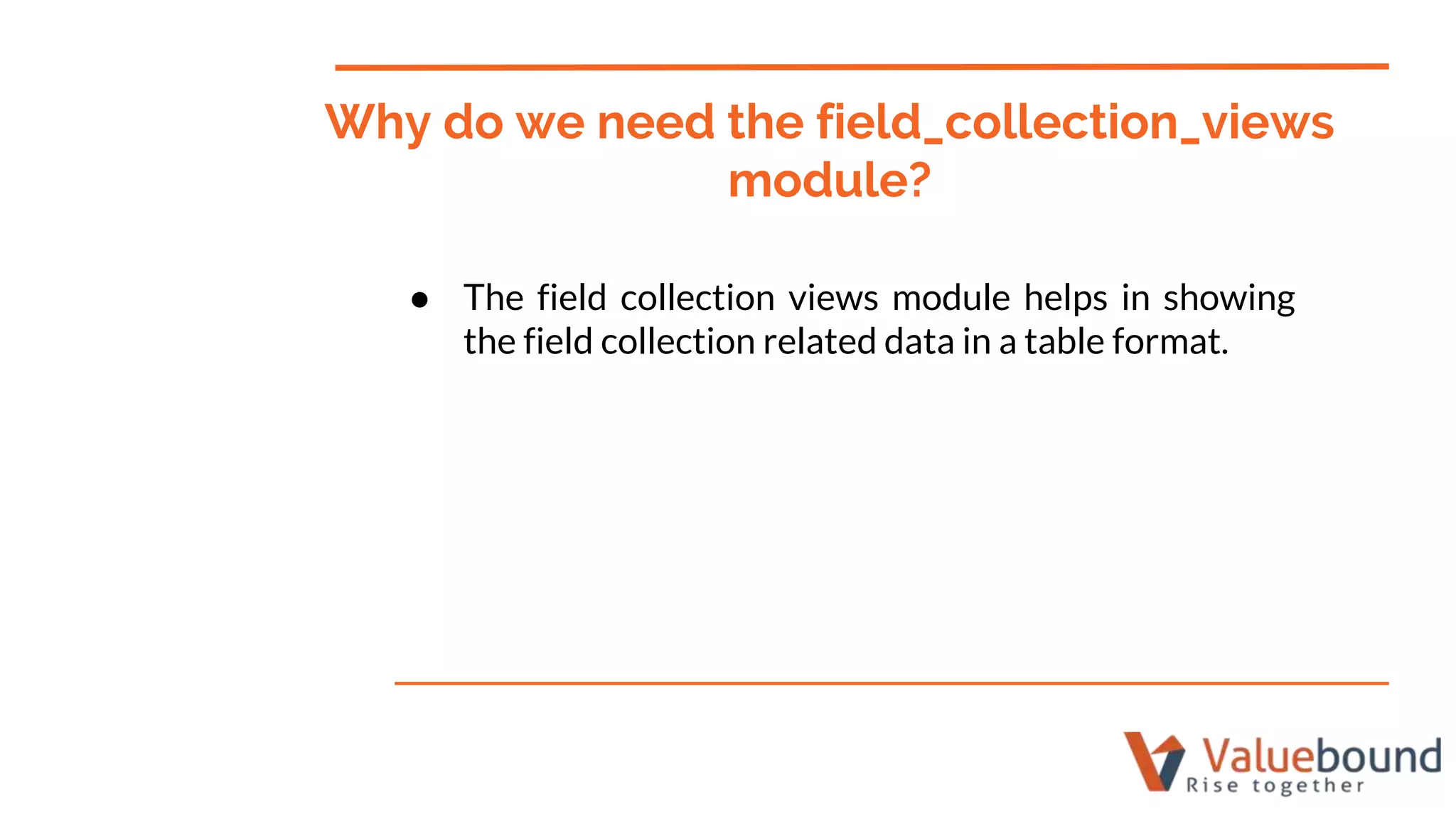 Why do we need the field_collection_views module?

● The field collection views module helps in showing the field collection related data in a table format.

Valuebound
Rise together